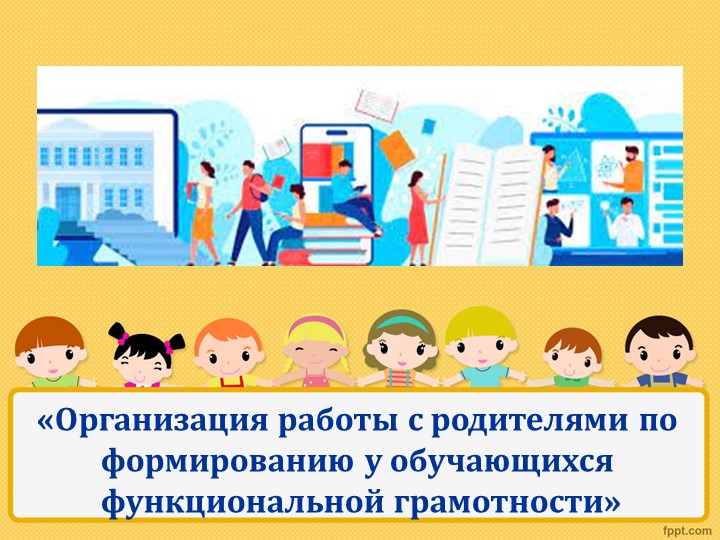 «Организация работы с родителями по формированию у обучающихся функциональной грамотности»

fppt.com